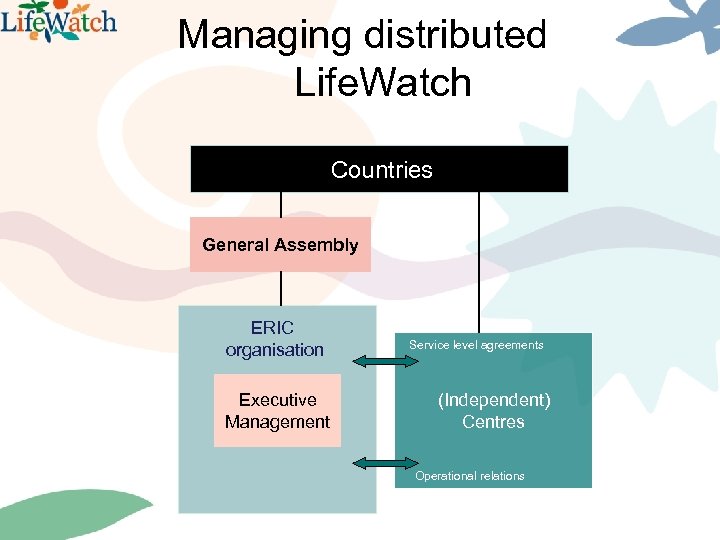 LifeWatch

Managing distributed LifeWatch

Countries

General Assembly

ERIC organisation

Executive Management

Service level agreements

(Independent) Centres

Operational relations